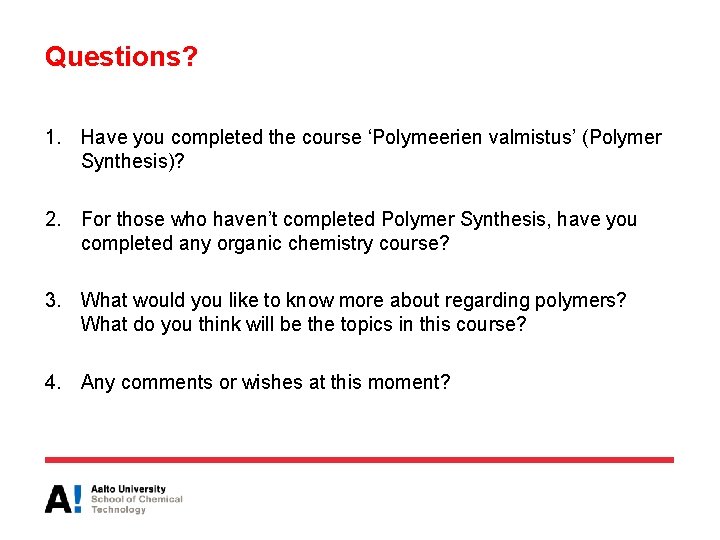 Questions?

1. Have you completed the course ‘Polymeerien valmistus’ (Polymer Synthesis)?

2. For those who haven’t completed Polymer Synthesis, have you completed any organic chemistry course?

3. What would you like to know more about regarding polymers? What do you think will be the topics in this course?

4. Any comments or wishes at this moment?

A! Aalto University
School of Chemical Technology